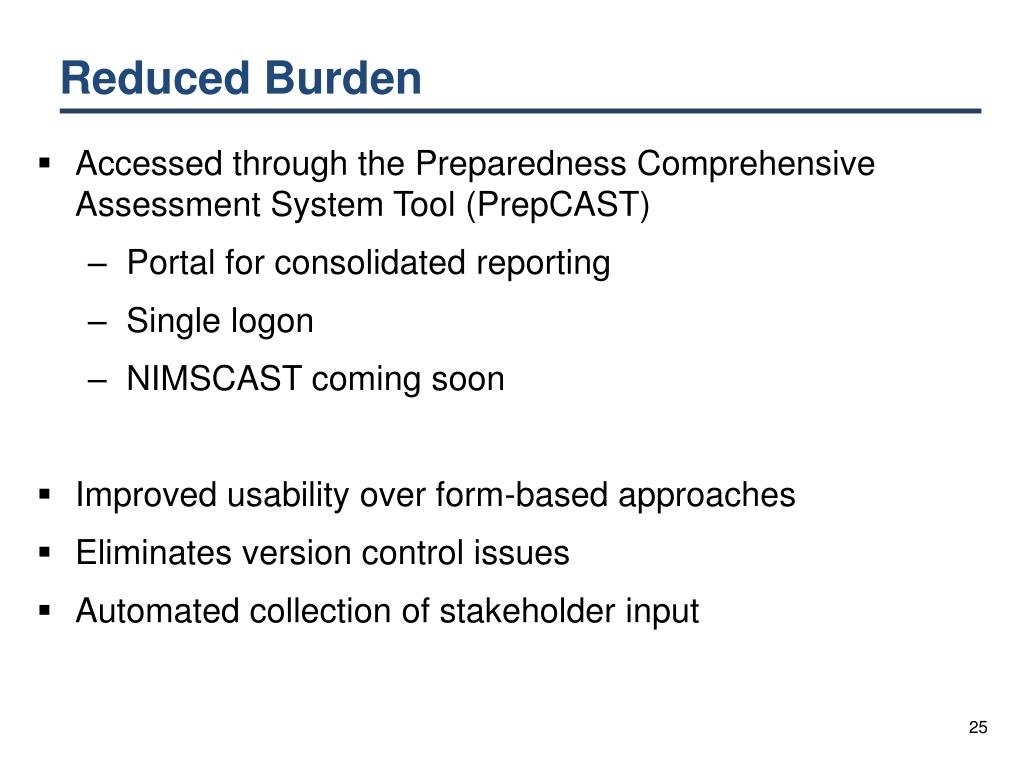 Reduced Burden

▪ Accessed through the Preparedness Comprehensive Assessment System Tool (PrepCAST)
– Portal for consolidated reporting
– Single logon
– NIMSCAST coming soon

▪ Improved usability over form-based approaches
▪ Eliminates version control issues
▪ Automated collection of stakeholder input

25